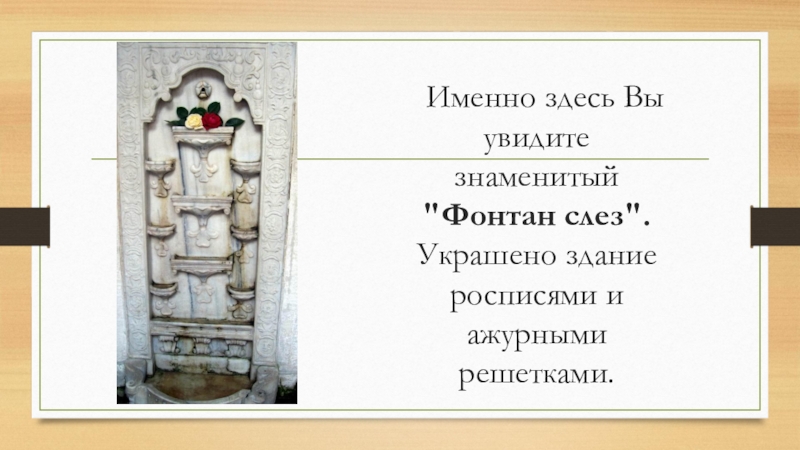 Именно здесь Вы увидите знаменитый "Фонтан слез". Украшено здание росписями и ажурными решетками.